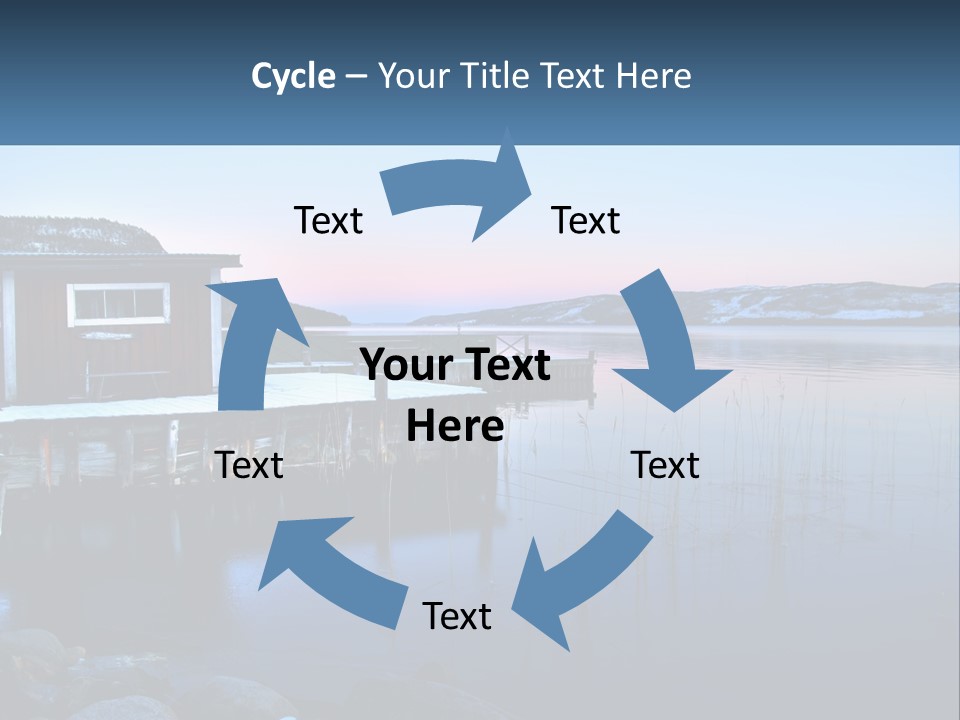 Cycle – Your Title Text Here

Text

Text

Your Text Here

Text

Text

Text